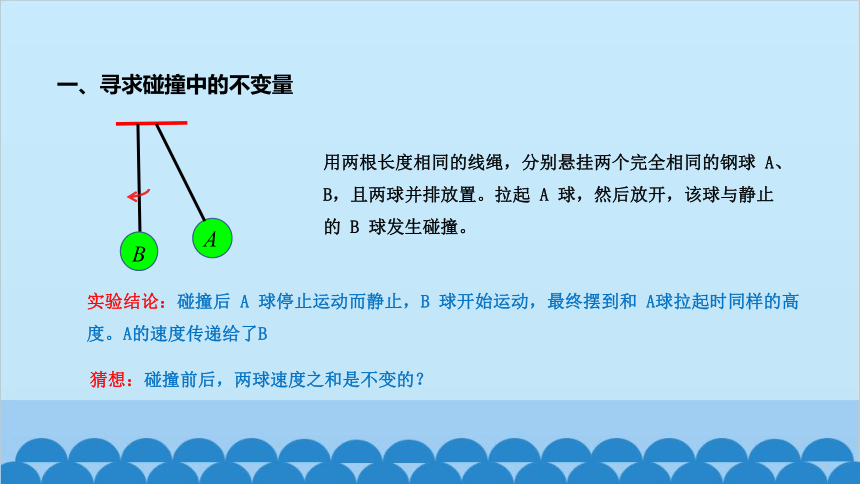 一、寻求碰撞中的不变量

B

A

用两根长度相同的线绳，分别悬挂两个完全相同的钢球 A、B，且两球并排放置。拉起 A 球，然后放开，该球与静止的 B 球发生碰撞。

实验结论：碰撞后 A 球停止运动而静止，B 球开始运动，最终摆到和 A球拉起时同样的高度。A的速度传递给了B

猜想：碰撞前后，两球速度之和是不变的？